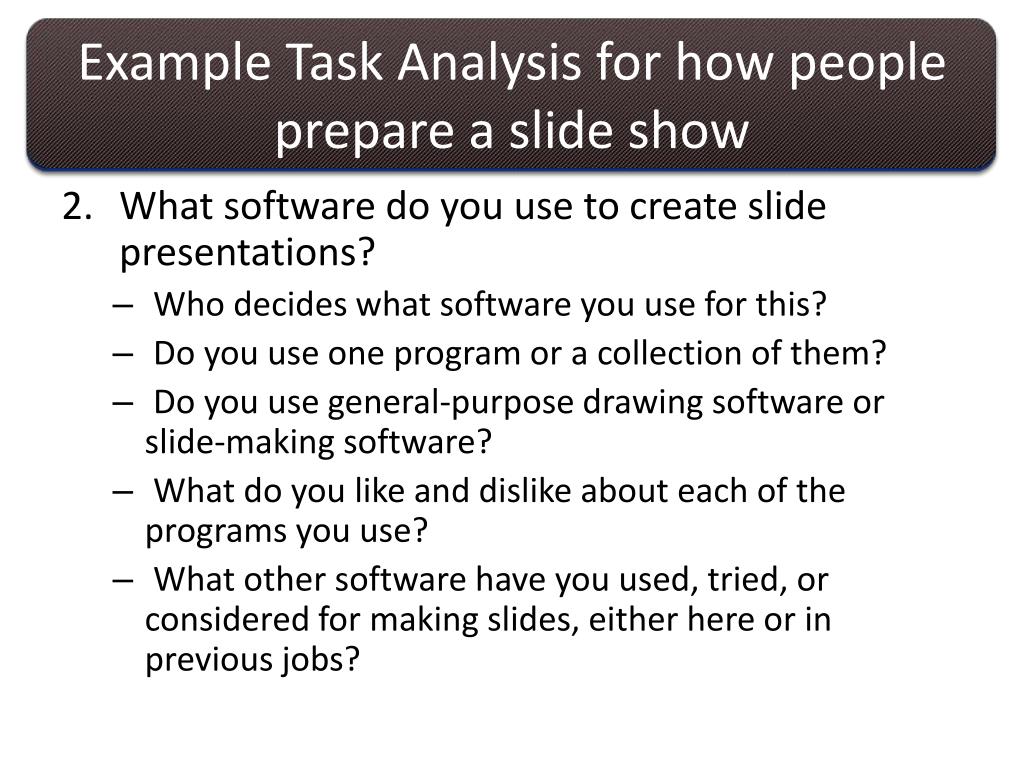 Example Task Analysis for how people prepare a slide show

2. What software do you use to create slide presentations?

– Who decides what software you use for this?

– Do you use one program or a collection of them?

– Do you use general-purpose drawing software or slide-making software?

– What do you like and dislike about each of the programs you use?

– What other software have you used, tried, or considered for making slides, either here or in previous jobs?